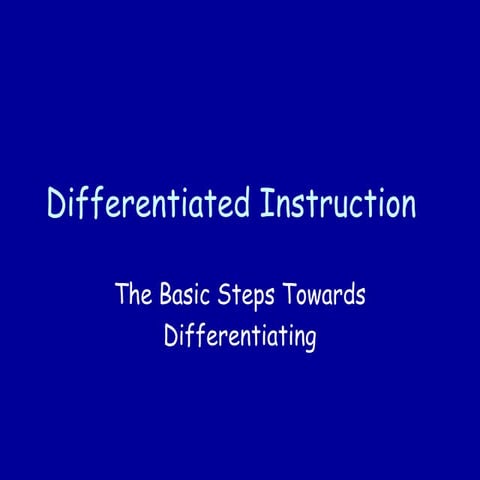 Differentiated Instruction

The Basic Steps Towards Differentiating